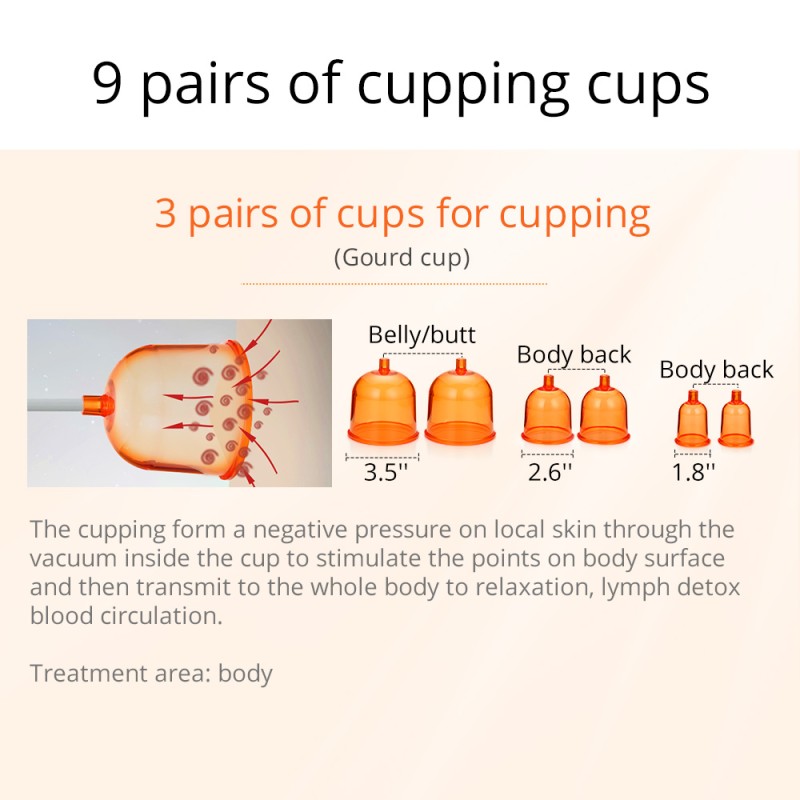 9 pairs of cupping cups

3 pairs of cups for cupping
(Gourd cup)

Belly/butt
3.5''

Body back
2.6''

Body back
1.8''

The cupping form a negative pressure on local skin through the vacuum inside the cup to stimulate the points on body surface and then transmit to the whole body to relaxation, lymph detox blood circulation.

Treatment area: body